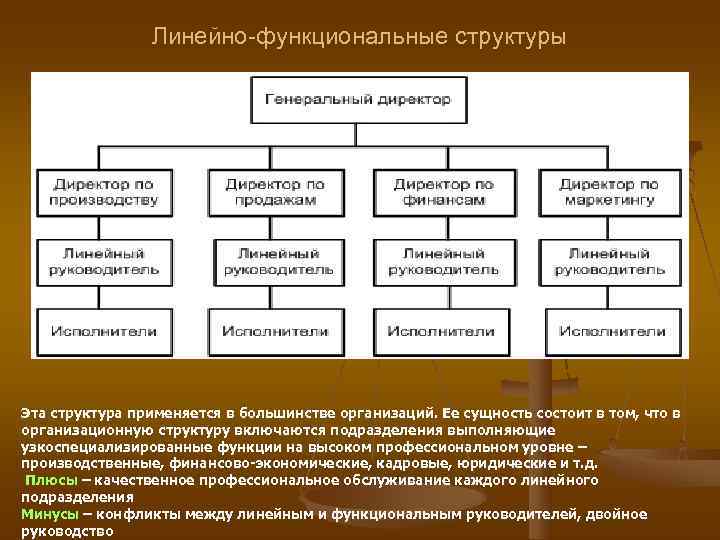 Линейно-функциональные структуры

Генеральный директор

Директор по производству

Директор по продажам

Директор по финансам

Директор по маркетингу

Линейный руководитель

Линейный руководитель

Линейный руководитель

Линейный руководитель

Исполнители

Исполнители

Исполнители

Исполнители

Эта структура применяется в большинстве организаций. Ее сущность состоит в том, что в организационную структуру включаются подразделения выполняющие узкоспециализированные функции на высоком профессиональном уровне – производственные, финансово-экономические, кадровые, юридические и т.д.
Плюсы – качественное профессиональное обслуживание каждого линейного подразделения
Минусы – конфликты между линейным и функциональным руководителей, двойное руководство